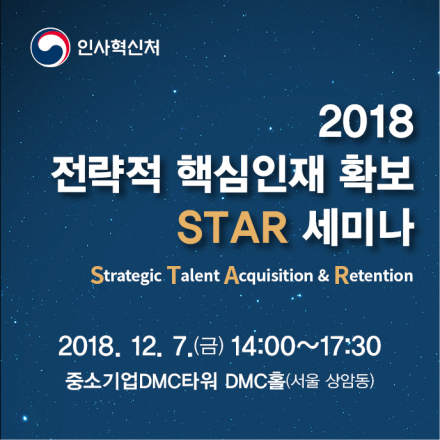 인사혁신처

2018
전략적 핵심인재 확보
STAR 세미나
Strategic Talent Acquisition & Retention

2018. 12. 7.(금) 14:00~17:30
중소기업DMC타워 DMC홀(서울 상암동)